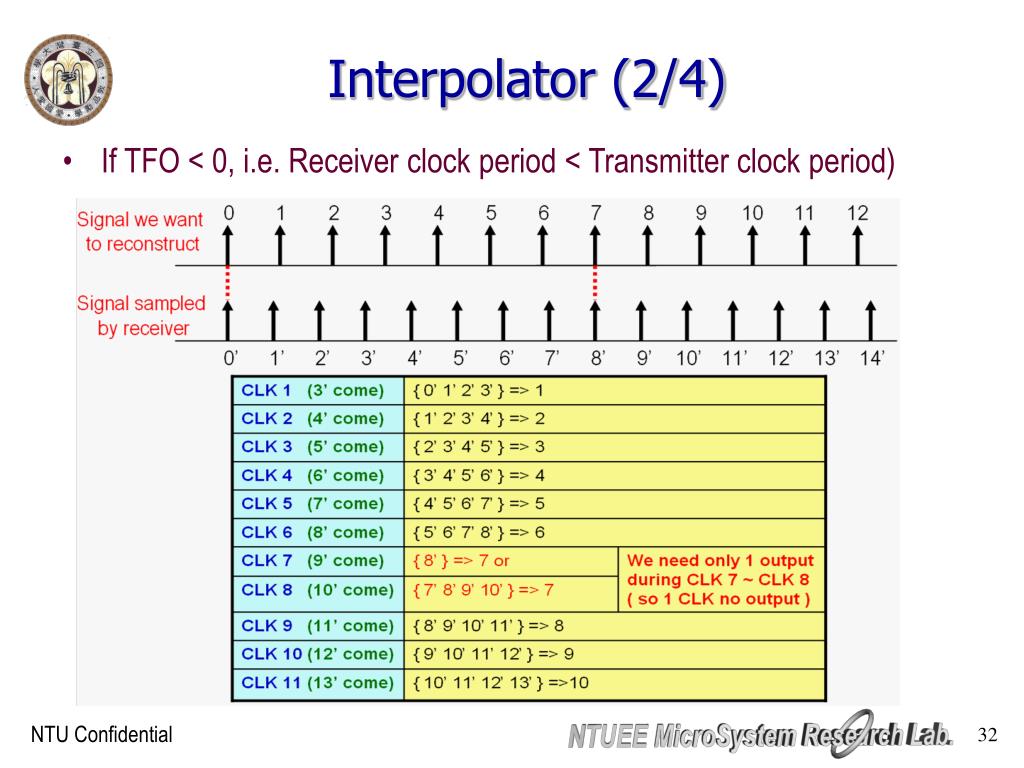 Interpolator (2/4)

• If TFO < 0, i.e. Receiver clock period < Transmitter clock period)

Signal we want to reconstruct

0 1 2 3 4 5 6 7 8 9 10 11 12

Signal sampled by receiver

0' 1' 2' 3' 4' 5' 6' 7' 8' 9' 10' 11' 12' 13' 14'

| | | |
|---|---|---|
| CLK 1 (3' come) | { 0' 1' 2' 3' } => 1 | |
| CLK 2 (4' come) | { 1' 2' 3' 4' } => 2 | |
| CLK 3 (5' come) | { 2' 3' 4' 5' } => 3 | |
| CLK 4 (6' come) | { 3' 4' 5' 6' } => 4 | |
| CLK 5 (7' come) | { 4' 5' 6' 7' } => 5 | |
| CLK 6 (8' come) | { 5' 6' 7' 8' } => 6 | |
| CLK 7 (9' come) | { 8' } => 7 or | We need only 1 output during CLK 7 ~ CLK 8 ( so 1 CLK no output ) |
| CLK 8 (10' come) | { 7' 8' 9' 10' } => 7 | |
| CLK 9 (11' come) | { 8' 9' 10' 11' } => 8 | |
| CLK 10 (12' come) | { 9' 10' 11' 12' } => 9 | |
| CLK 11 (13' come) | { 10' 11' 12' 13' } =>10 | |

NTU Confidential

NTUEE MicroSystem Research Lab.

32